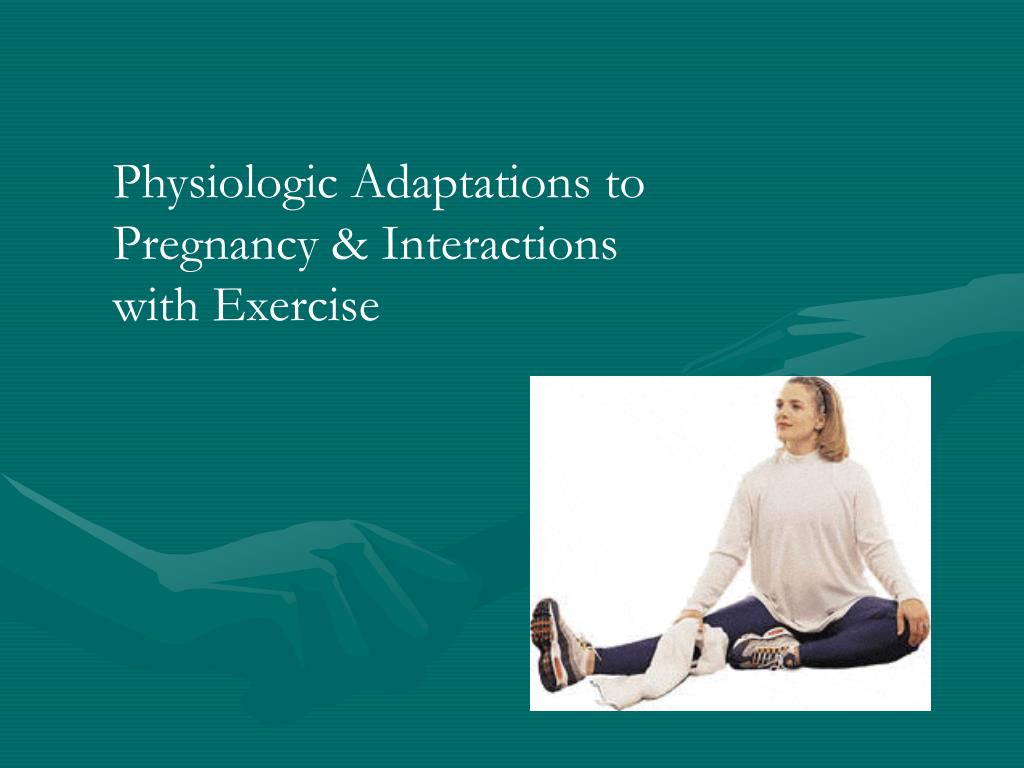 Physiologic Adaptations to Pregnancy & Interactions with Exercise